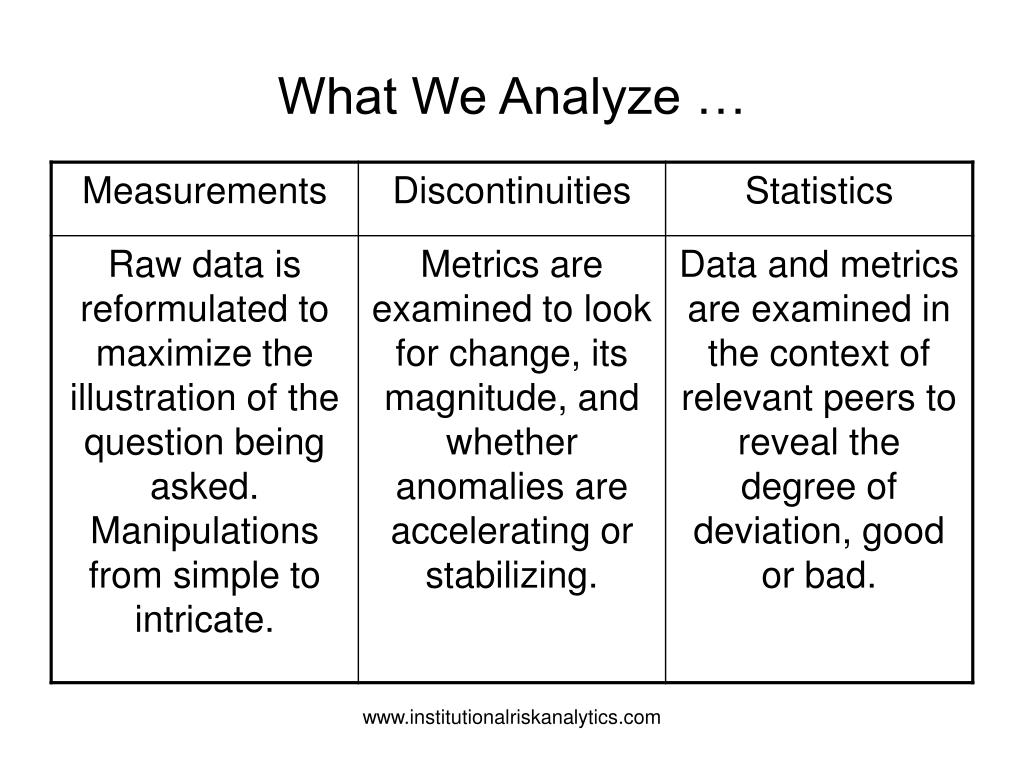 What We Analyze …

| Measurements | Discontinuities | Statistics |
|---|---|---|
| Raw data is reformulated to maximize the illustration of the question being asked. Manipulations from simple to intricate. | Metrics are examined to look for change, its magnitude, and whether anomalies are accelerating or stabilizing. | Data and metrics are examined in the context of relevant peers to reveal the degree of deviation, good or bad. |

www.institutionalriskanalytics.com